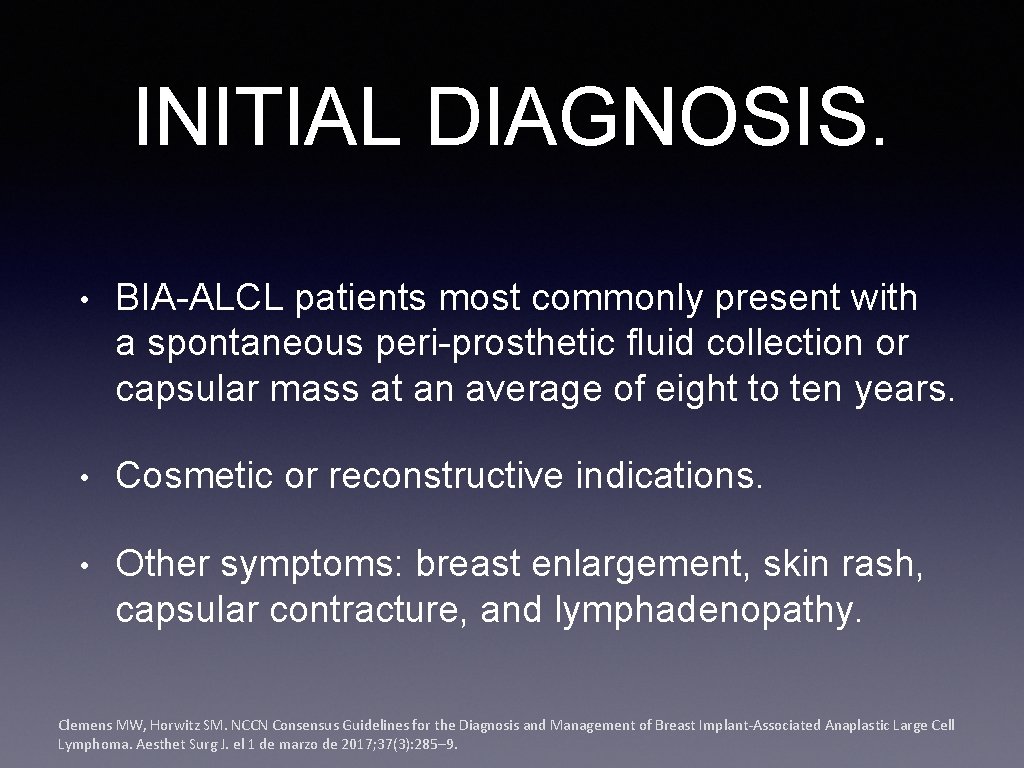 INITIAL DIAGNOSIS.

• BIA-ALCL patients most commonly present with a spontaneous peri-prosthetic fluid collection or capsular mass at an average of eight to ten years.

• Cosmetic or reconstructive indications.

• Other symptoms: breast enlargement, skin rash, capsular contracture, and lymphadenopathy.

Clemens MW, Horwitz SM. NCCN Consensus Guidelines for the Diagnosis and Management of Breast Implant-Associated Anaplastic Large Cell Lymphoma. Aesthet Surg J. el 1 de marzo de 2017;37(3):285–9.